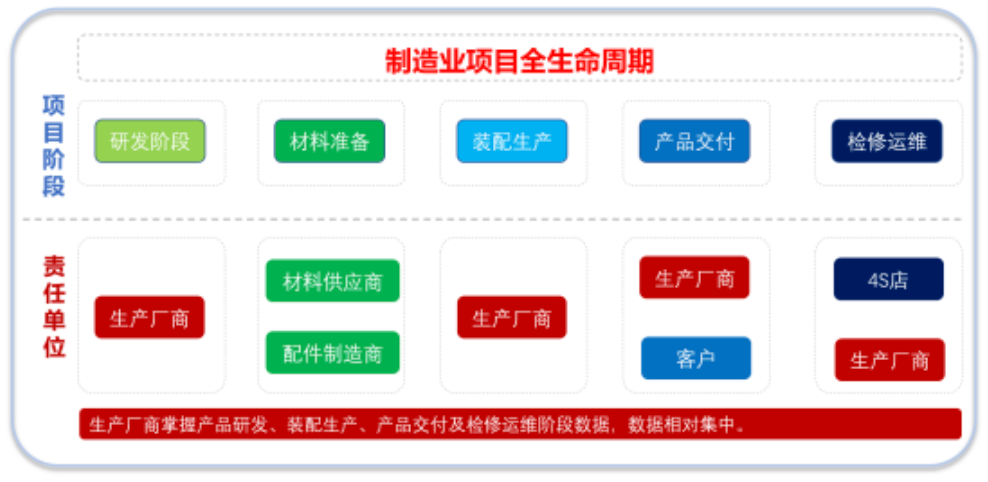 制造业项目全生命周期

项目阶段

研发阶段

材料准备

装配生产

产品交付

检修运维

责任单位

生产厂商

材料供应商

配件制造商

生产厂商

生产厂商

客户

4S店

生产厂商

生产厂商掌握产品研发、装配生产、产品交付及检修运维阶段数据，数据相对集中。